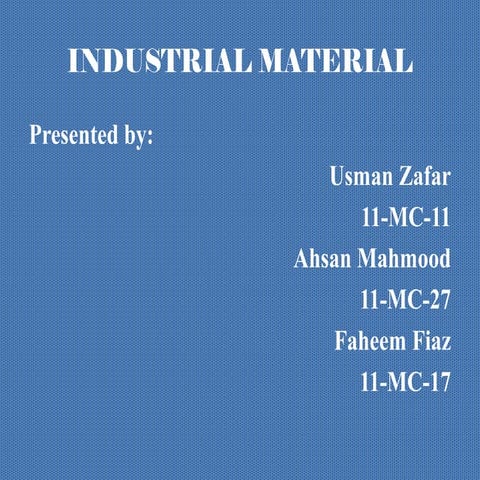 INDUSTRIAL MATERIAL

Presented by:

Usman Zafar

11-MC-11

Ahsan Mahmood

11-MC-27

Faheem Fiaz

11-MC-17